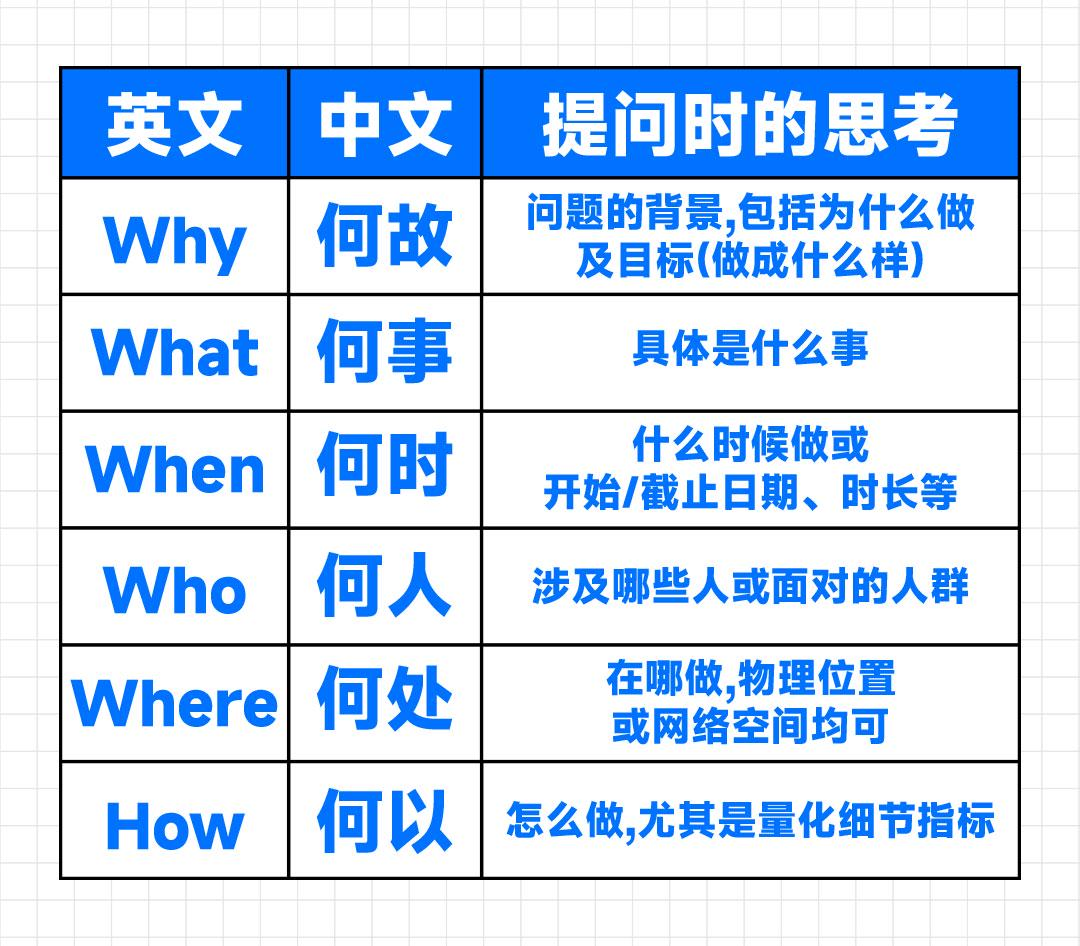 | 英文 | 中文 | 提问时的思考 |
|---|---|---|
| Why | 何故 | 问题的背景,包括为什么做及目标(做成什么样) |
| What | 何事 | 具体是什么事 |
| When | 何时 | 什么时候做或开始/截止日期、时长等 |
| Who | 何人 | 涉及哪些人或面对的人群 |
| Where | 何处 | 在哪做,物理位置或网络空间均可 |
| How | 何以 | 怎么做,尤其是量化细节指标 |